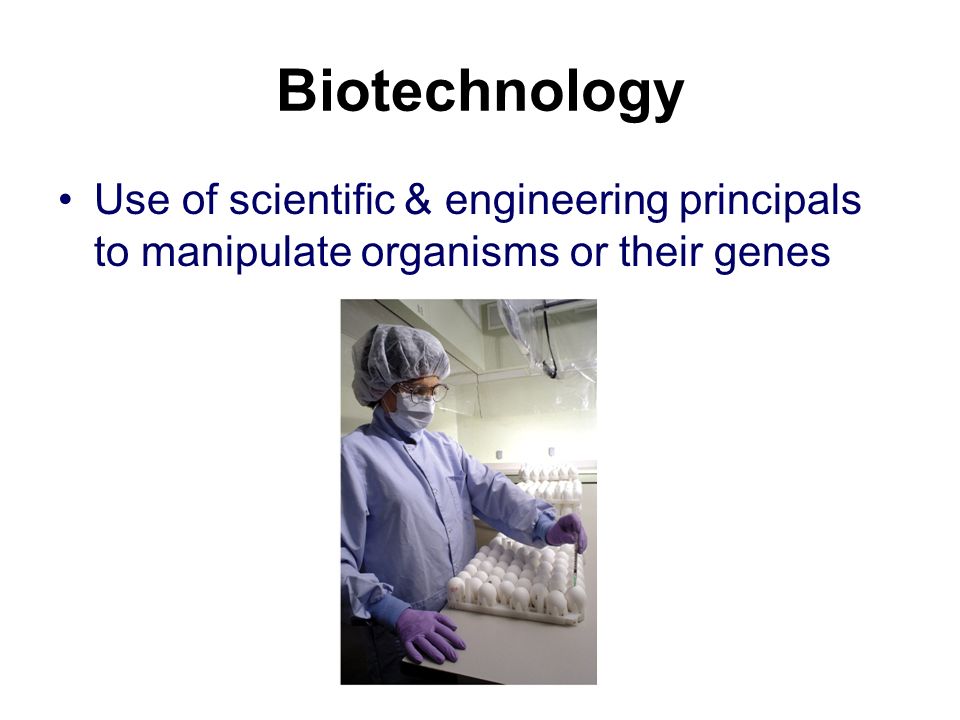 Biotechnology

• Use of scientific & engineering principals to manipulate organisms or their genes